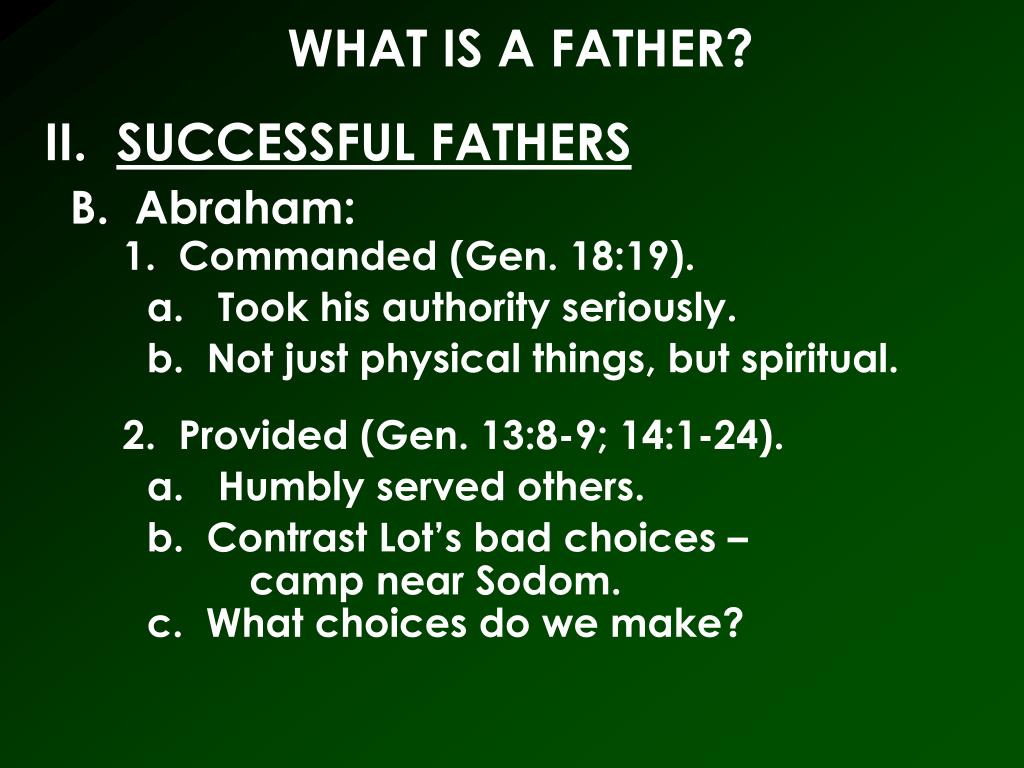 WHAT IS A FATHER?

II. SUCCESSFUL FATHERS

B. Abraham:

1. Commanded (Gen. 18:19).

a. Took his authority seriously.

b. Not just physical things, but spiritual.

2. Provided (Gen. 13:8-9; 14:1-24).

a. Humbly served others.

b. Contrast Lot’s bad choices – camp near Sodom.

c. What choices do we make?